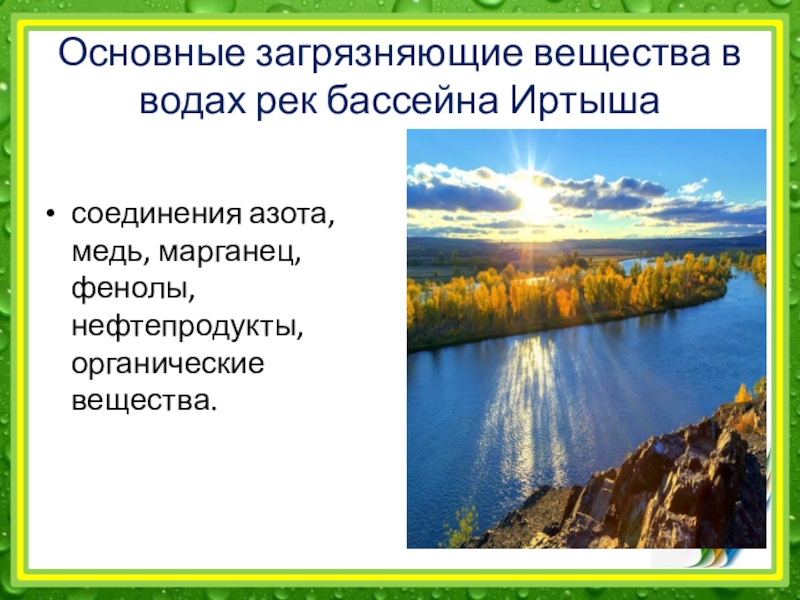 Основные загрязняющие вещества в водах рек бассейна Иртыша

• соединения азота, медь, марганец, фенолы, нефтепродукты, органические вещества.